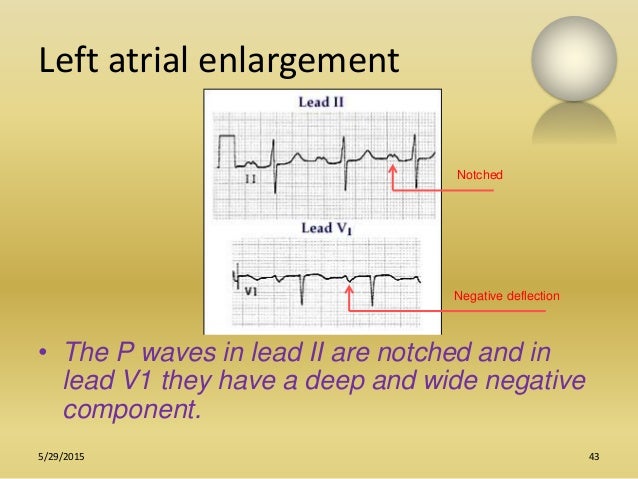 Left atrial enlargement

Lead II

II

Notched

Lead $V_1$

V1

Negative deflection

• The P waves in lead II are notched and in lead V1 they have a deep and wide negative component.

5/29/2015

43